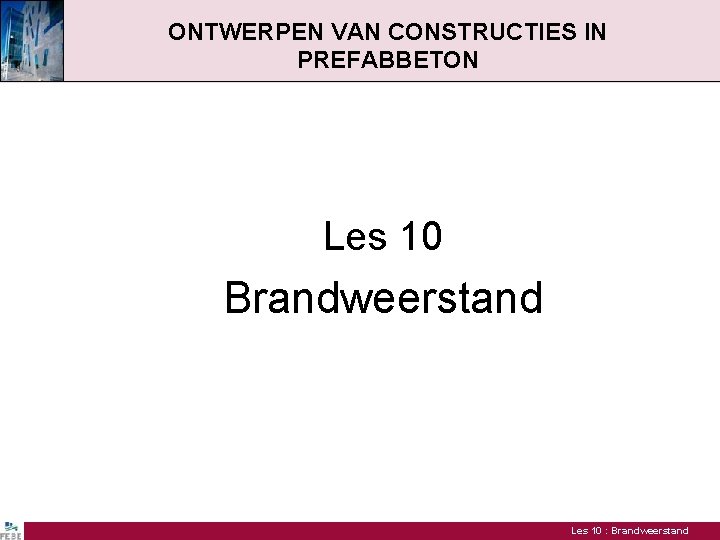 ONTWERPEN VAN CONSTRUCTIES IN PREFABBETON

Les 10
Brandweerstand

FEBE

Les 10 : Brandweerstand